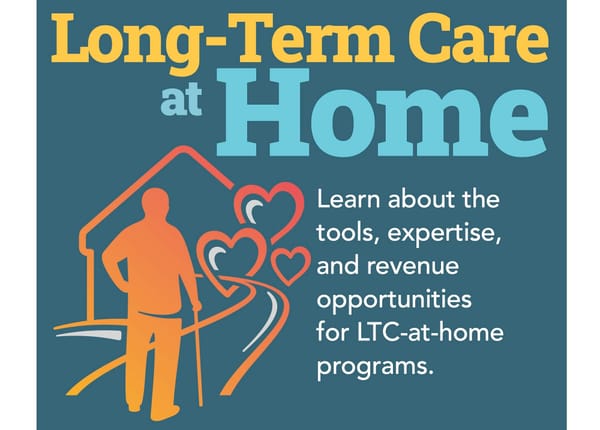 Long-Term Care at Home

Learn about the tools, expertise, and revenue opportunities for LTC-at-home programs.